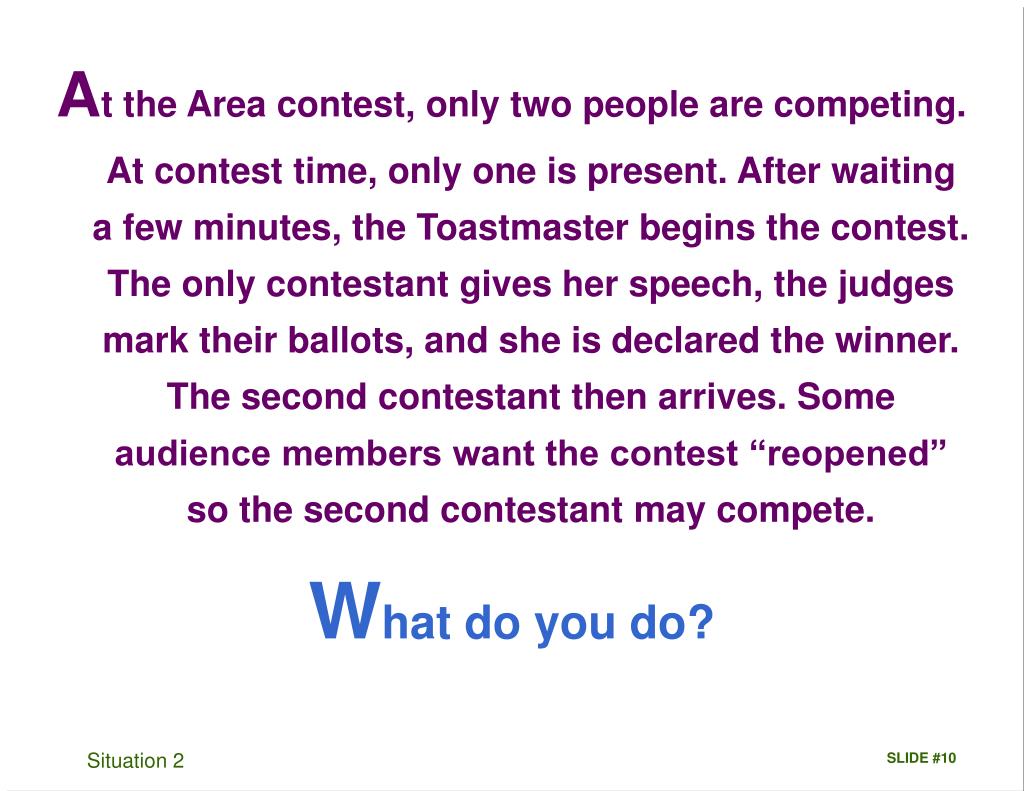 At the Area contest, only two people are competing. At contest time, only one is present. After waiting a few minutes, the Toastmaster begins the contest. The only contestant gives her speech, the judges mark their ballots, and she is declared the winner. The second contestant then arrives. Some audience members want the contest “reopened” so the second contestant may compete.

What do you do?

Situation 2

SLIDE #10